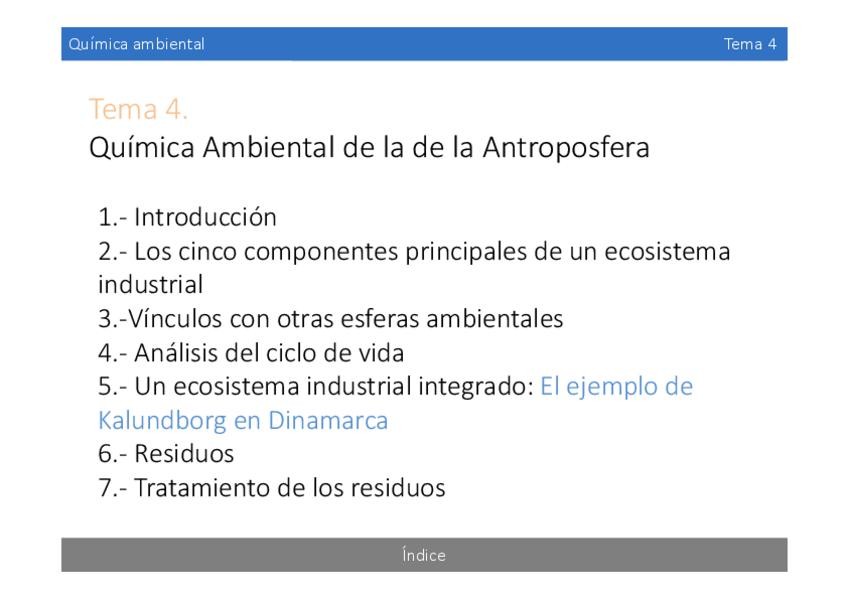 Química ambiental

Tema 4

Tema 4.
Química Ambiental de la de la Antroposfera

1.- Introducción
2.- Los cinco componentes principales de un ecosistema industrial
3.-Vínculos con otras esferas ambientales
4.- Análisis del ciclo de vida
5.- Un ecosistema industrial integrado: El ejemplo de Kalundborg en Dinamarca
6.- Residuos
7.- Tratamiento de los residuos

Índice